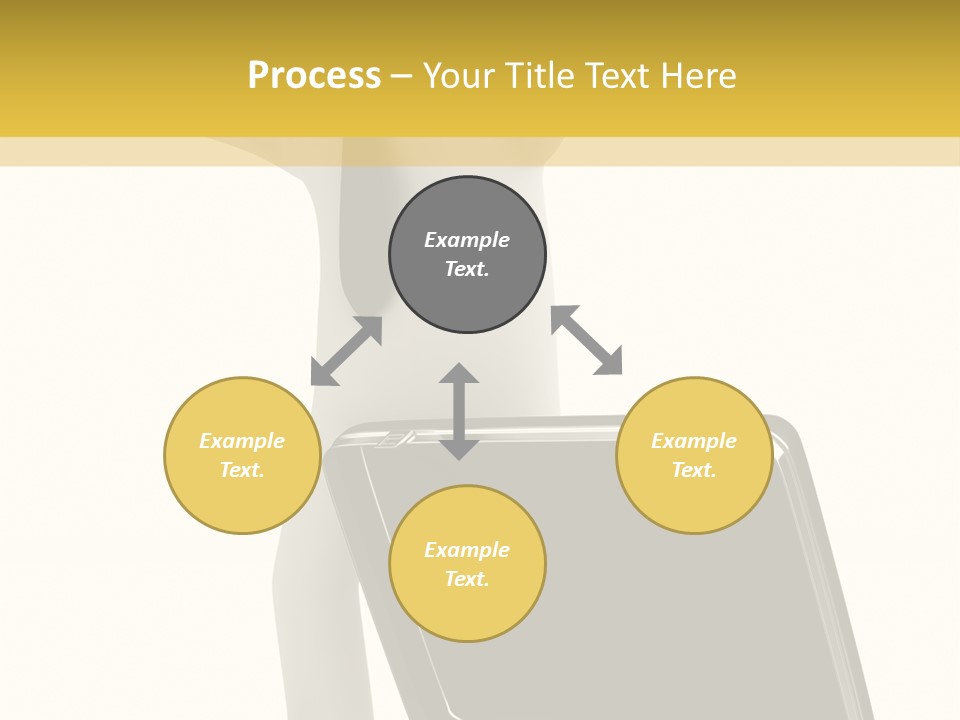 Process – Your Title Text Here

Example Text.

Example Text.

Example Text.

Example Text.